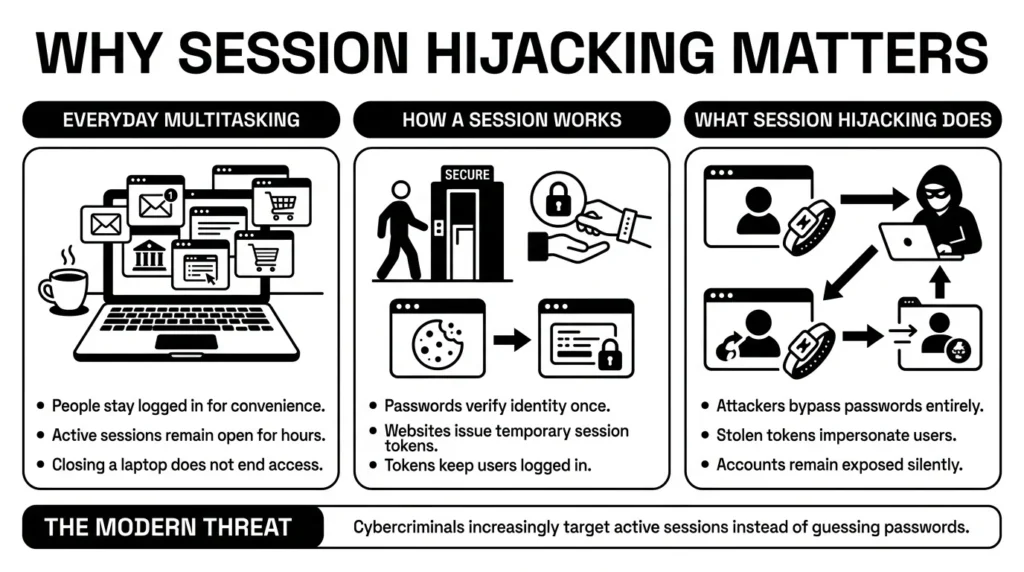 WHY SESSION HIJACKING MATTERS

EVERYDAY MULTITASKING

1

- People stay logged in for convenience.
- Active sessions remain open for hours.
- Closing a laptop does not end access.

HOW A SESSION WORKS

SECURE

- Passwords verify identity once.
- Websites issue temporary session tokens.
- Tokens keep users logged in.

WHAT SESSION HIJACKING DOES

- Attackers bypass passwords entirely.
- Stolen tokens impersonate users.
- Accounts remain exposed silently.

THE MODERN THREAT

Cybercriminals increasingly target active sessions instead of guessing passwords.